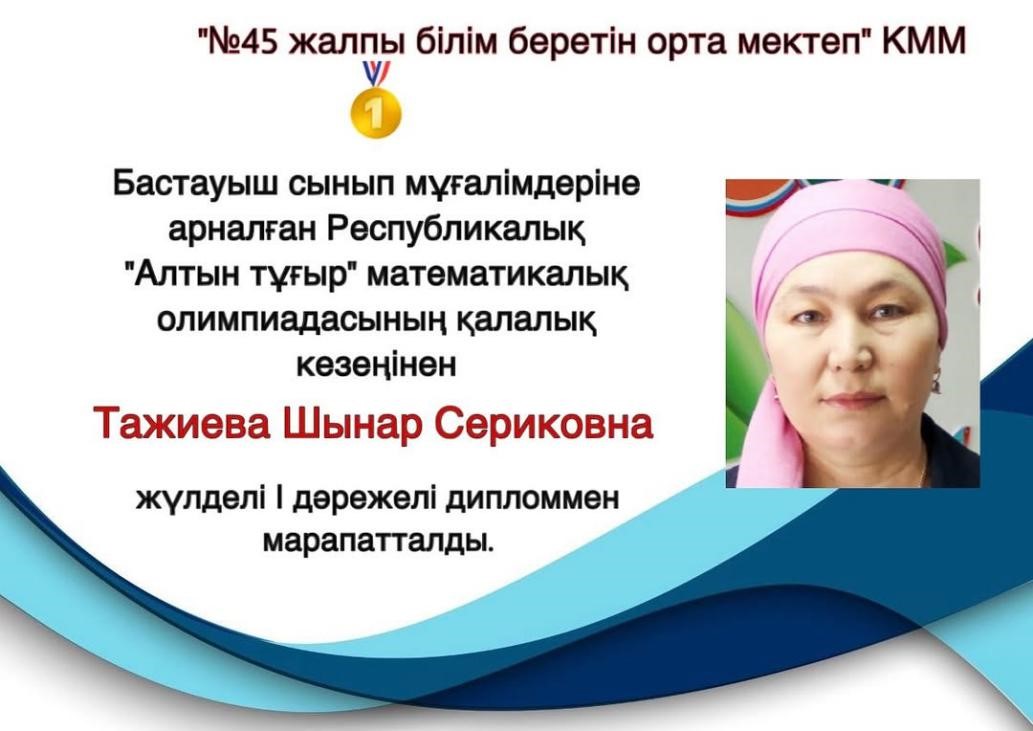 "№45 жалпы білім беретін орта мектеп" КММ

1

Бастауыш сынып мұғалімдеріне арналған Республикалық "Алтын тұғыр" математикалық олимпиадасының қалалық кезеңінен

Тажиева Шынар Сериковна

жүлделі І дәрежелі дипломмен марапатталды.